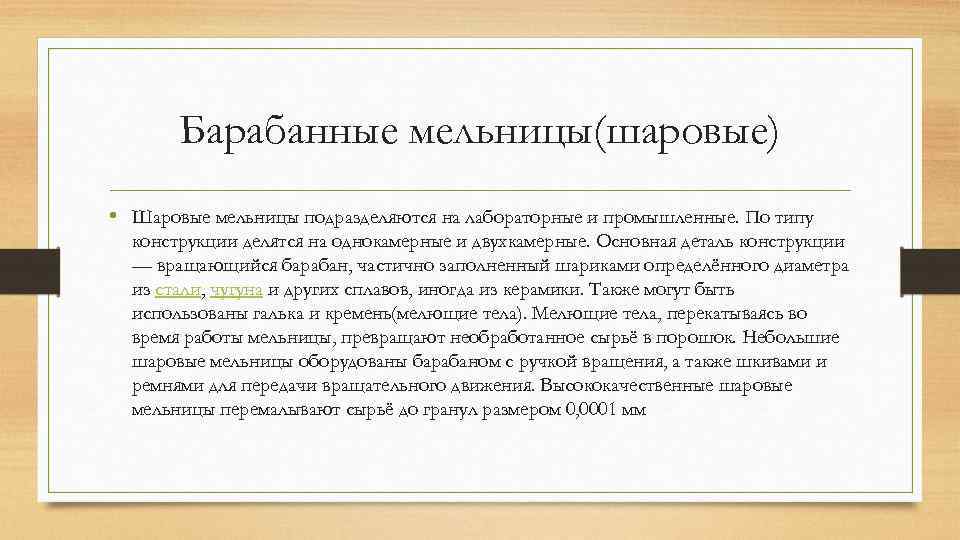 Барабанные мельницы(шаровые)

• Шаровые мельницы подразделяются на лабораторные и промышленные. По типу конструкции делятся на однокамерные и двухкамерные. Основная деталь конструкции — вращающийся барабан, частично заполненный шариками определённого диаметра из стали, чугуна и других сплавов, иногда из керамики. Также могут быть использованы галька и кремень(мелющие тела). Мелющие тела, перекатываясь во время работы мельницы, превращают необработанное сырьё в порошок. Небольшие шаровые мельницы оборудованы барабаном с ручкой вращения, а также шкивами и ремнями для передачи вращательного движения. Высококачественные шаровые мельницы перемалывают сырьё до гранул размером 0,0001 мм